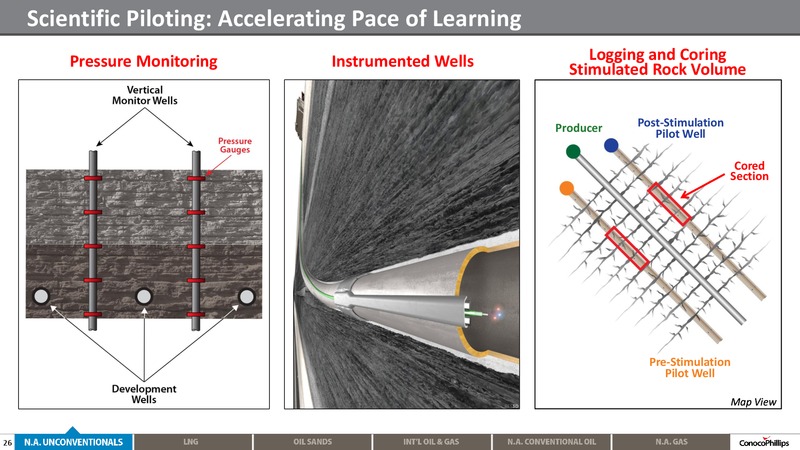 Scientific Piloting: Accelerating Pace of Learning

Pressure Monitoring

Vertical Monitor Wells

Pressure Gauges

Development Wells

Instrumented Wells

Logging and Coring Stimulated Rock Volume

Producer

Post-Stimulation Pilot Well

Cored Section

Pre-Stimulation Pilot Well

Map View

26

N.A. UNCONVENTIONALS

LNG

OIL SANDS

INT'L OIL & GAS

N.A. CONVENTIONAL OIL

N.A. GAS

ConocoPhillips